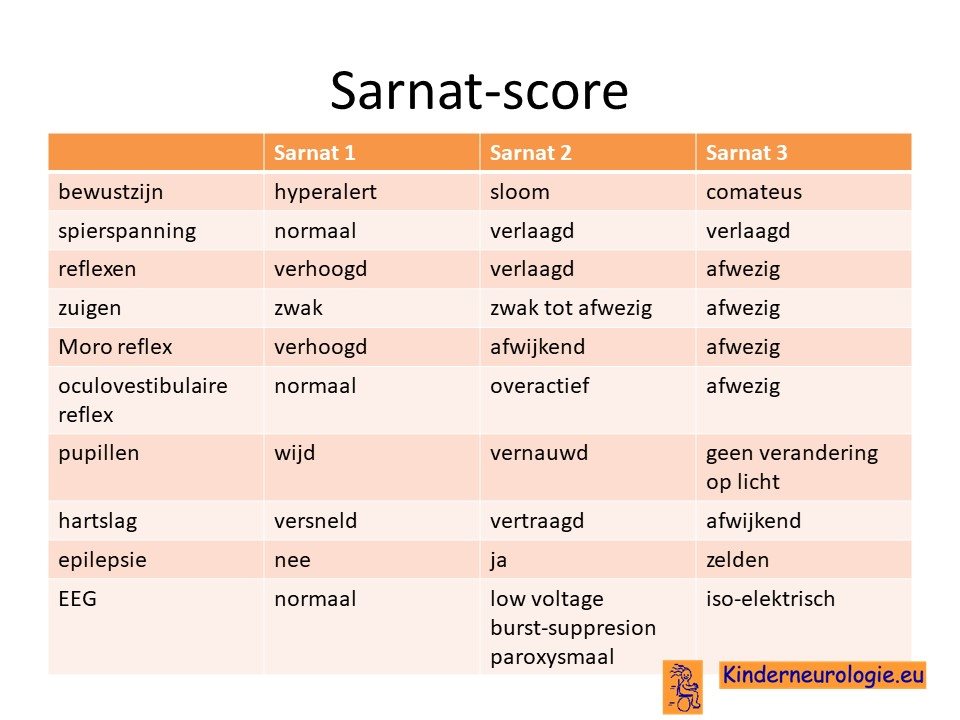 Sarnat-score

| | Sarnat 1 | Sarnat 2 | Sarnat 3 |
|---|---|---|---|
| bewustzijn | hyperalert | sloom | comateus |
| spierspanning | normaal | verlaagd | verlaagd |
| reflexen | verhoogd | verlaagd | afwezig |
| zuigen | zwak | zwak tot afwezig | afwezig |
| Moro reflex | verhoogd | afwijkend | afwezig |
| oculovestibulaire reflex | normaal | overactief | afwezig |
| pupillen | wijd | vernauwd | geen verandering op licht |
| hartslag | versneld | vertraagd | afwijkend |
| epilepsie | nee | ja | zelden |
| EEG | normaal | low voltage burst-suppresion paroxysmaal | iso-elektrisch |

Kinderneurologie.eu